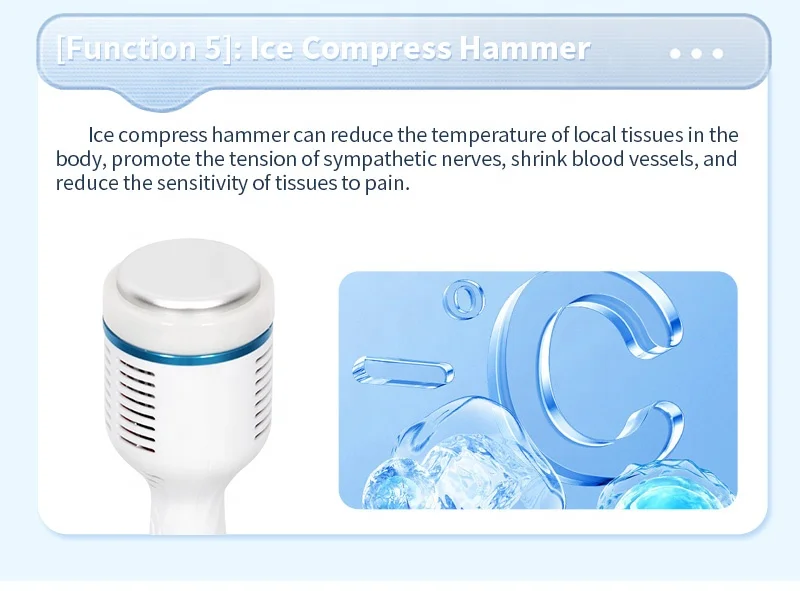 [Function 5]: Ice Compress Hammer

Ice compress hammer can reduce the temperature of local tissues in the body, promote the tension of sympathetic nerves, shrink blood vessels, and reduce the sensitivity of tissues to pain.

-°C